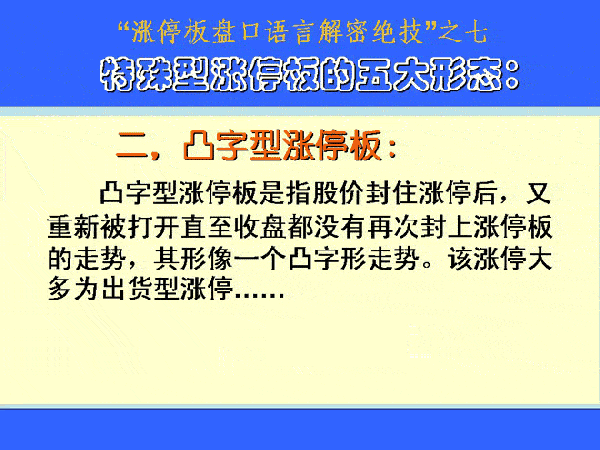 “涨停板盘口语言解密绝技”之七

特殊型涨停板的五大形态：

二，凸字型涨停板：

凸字型涨停板是指股价封住涨停后，又重新被打开直至收盘都没有再次封上涨停板的走势，其形像一个凸字形走势。该涨停大多为出货型涨停……